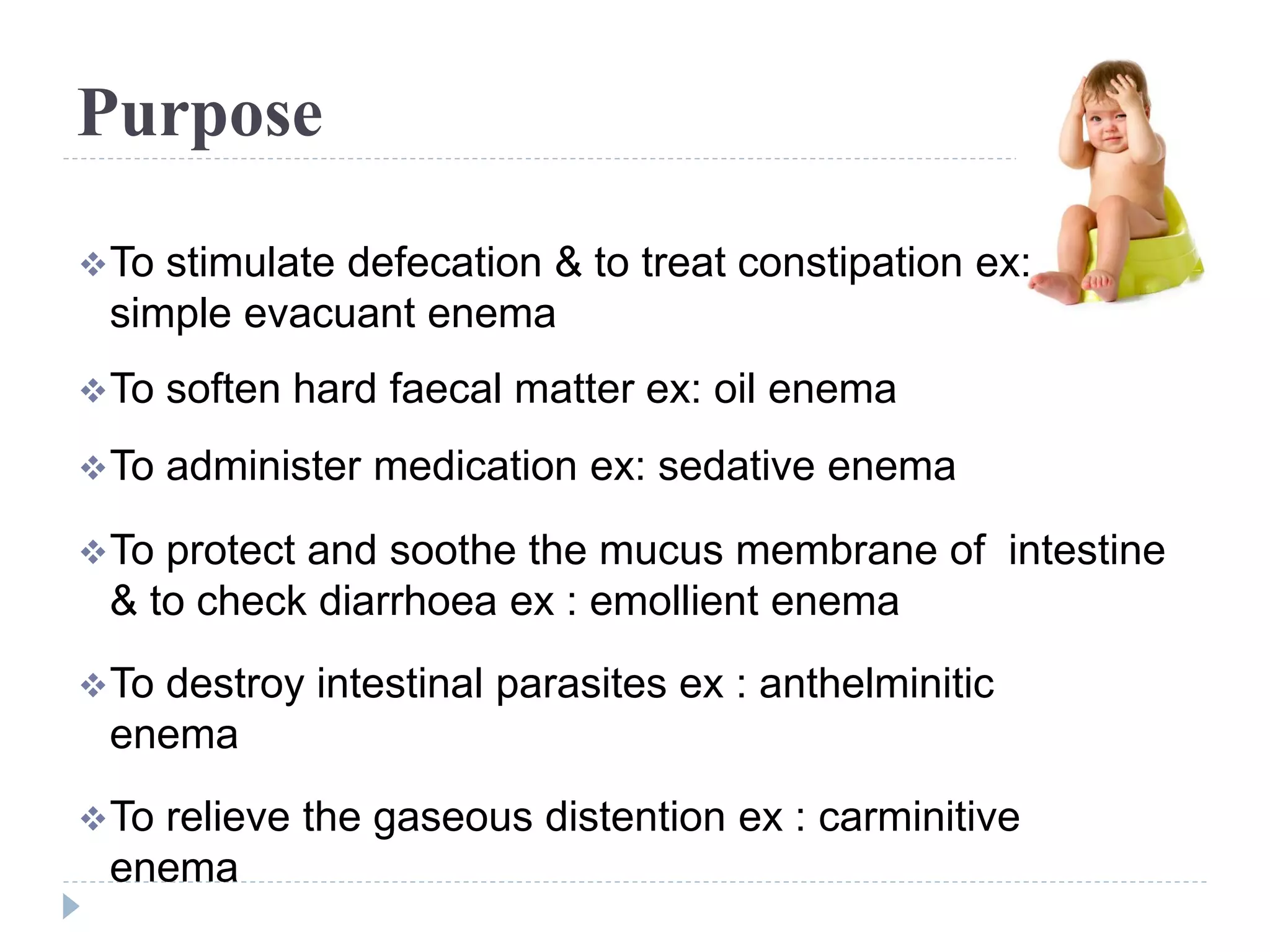 Purpose

❖ To stimulate defecation & to treat constipation ex: simple evacuant enema

❖ To soften hard faecal matter ex: oil enema

❖ To administer medication ex: sedative enema

❖ To protect and soothe the mucus membrane of intestine & to check diarrhoea ex : emollient enema

❖ To destroy intestinal parasites ex : anthelminitic enema

❖ To relieve the gaseous distention ex : carminitive enema